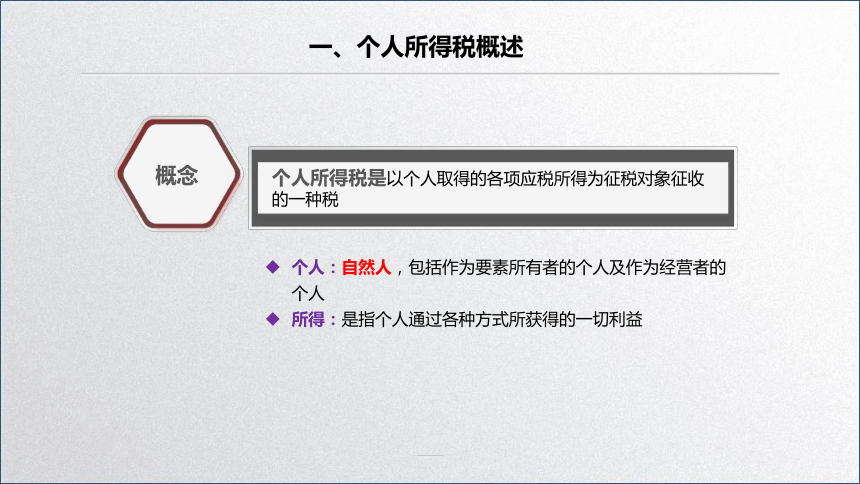 一、个人所得税概述

概念

个人所得税是以个人取得的各项应税所得为征税对象征收的一种税

◆ 个人：自然人，包括作为要素所有者的个人及作为经营者的个人

◆ 所得：是指个人通过各种方式所获得的一切利益